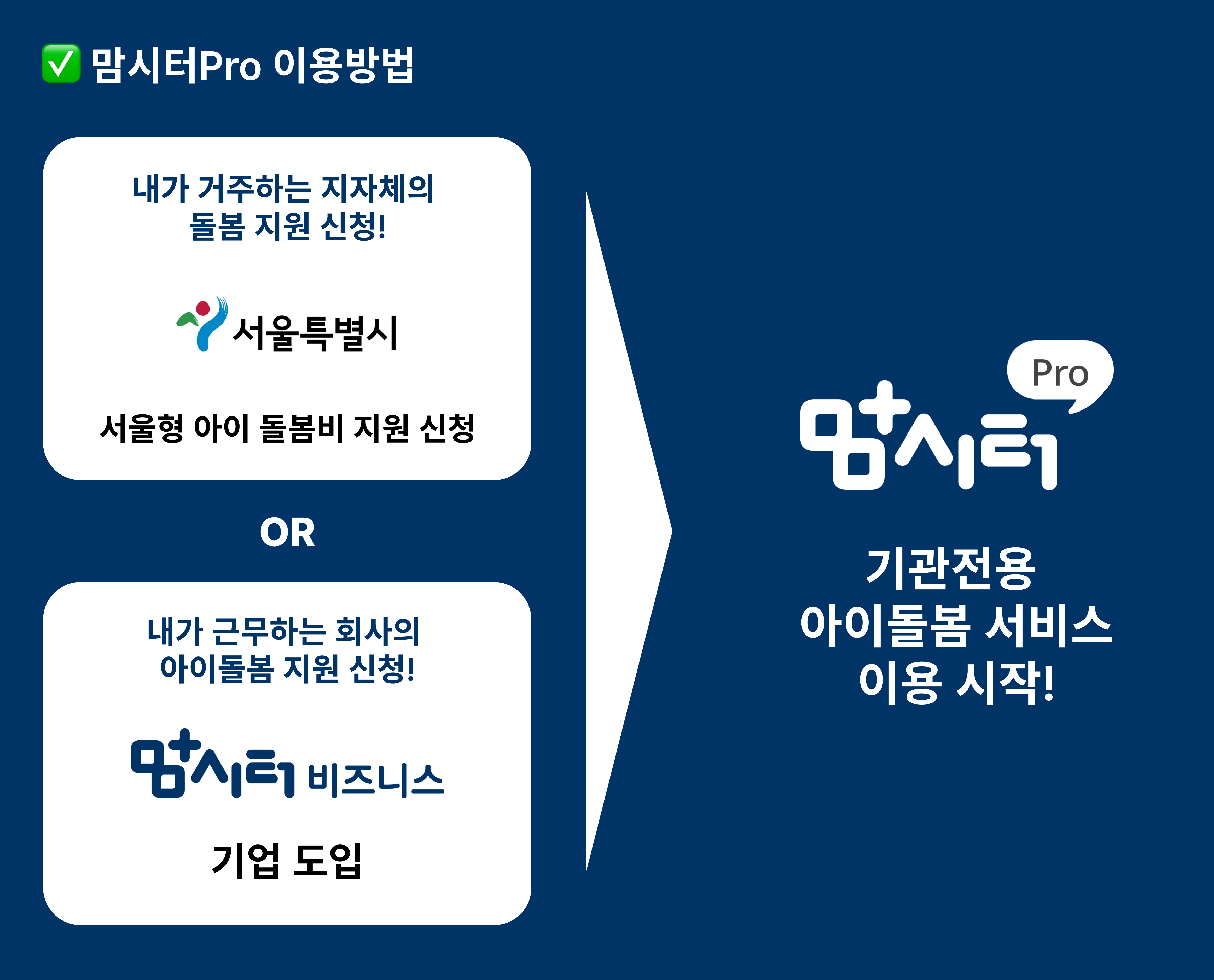 ✅ 맘시터Pro 이용방법

내가 거주하는 지자체의
돌봄 지원 신청!

서울특별시

서울형 아이 돌봄비 지원 신청

OR

내가 근무하는 회사의
아이돌봄 지원 신청!

맘시터 비즈니스

기업 도입

Pro
맘시터

기관전용
아이돌봄 서비스
이용 시작!